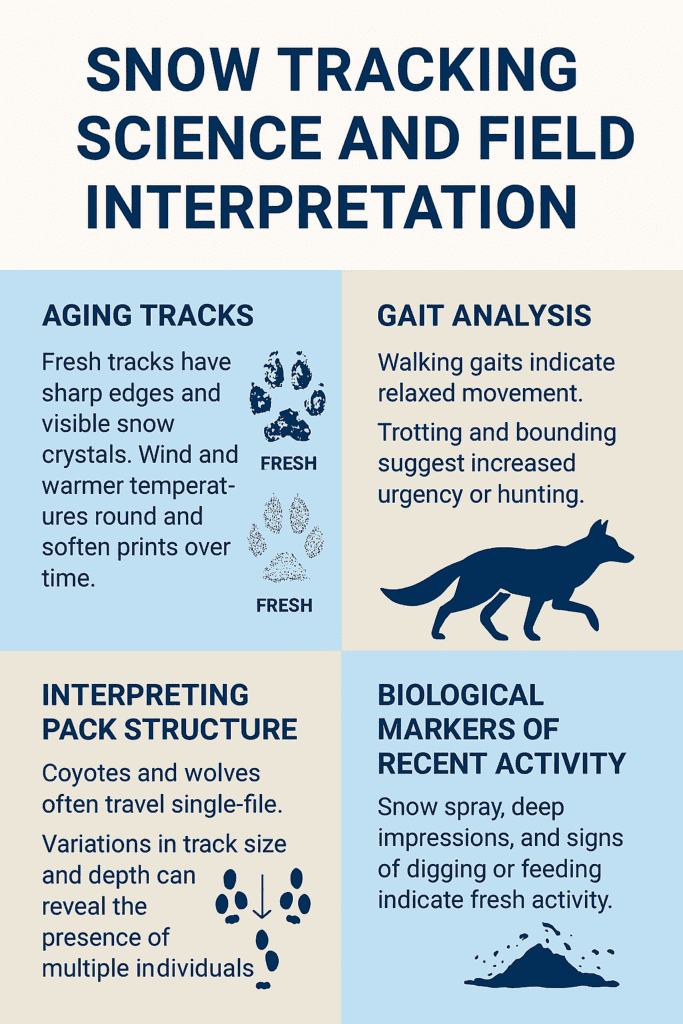 SNOW TRACKING SCIENCE AND FIELD INTERPRETATION

AGING TRACKS

Fresh tracks have sharp edges and visible snow crystals. Wind and warmer temperatures round and soften prints over time.

FRESH

FRESH

GAIT ANALYSIS

Walking gaits indicate relaxed movement.

Trotting and bounding suggest increased urgency or hunting.

INTERPRETING PACK STRUCTURE

Coyotes and wolves often travel single-file.

Variations in track size and depth can reveal the presence of multiple individuals

BIOLOGICAL MARKERS OF RECENT ACTIVITY

Snow spray, deep impressions, and signs of digging or feeding indicate fresh activity.